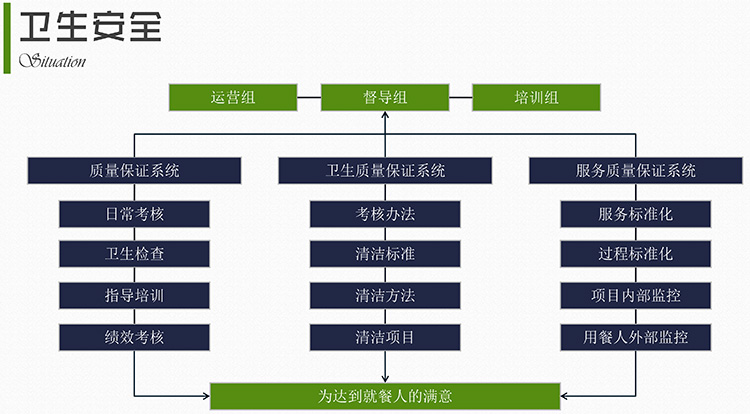 卫生安全
Situation

运营组
督导组
培训组

质量保证系统
日常考核
卫生检查
指导培训
绩效考核

卫生质量保证系统
考核办法
清洁标准
清洁方法
清洁项目

服务质量保证系统
服务标准化
过程标准化
项目内部监控
用餐人外部监控

为达到就餐人的满意